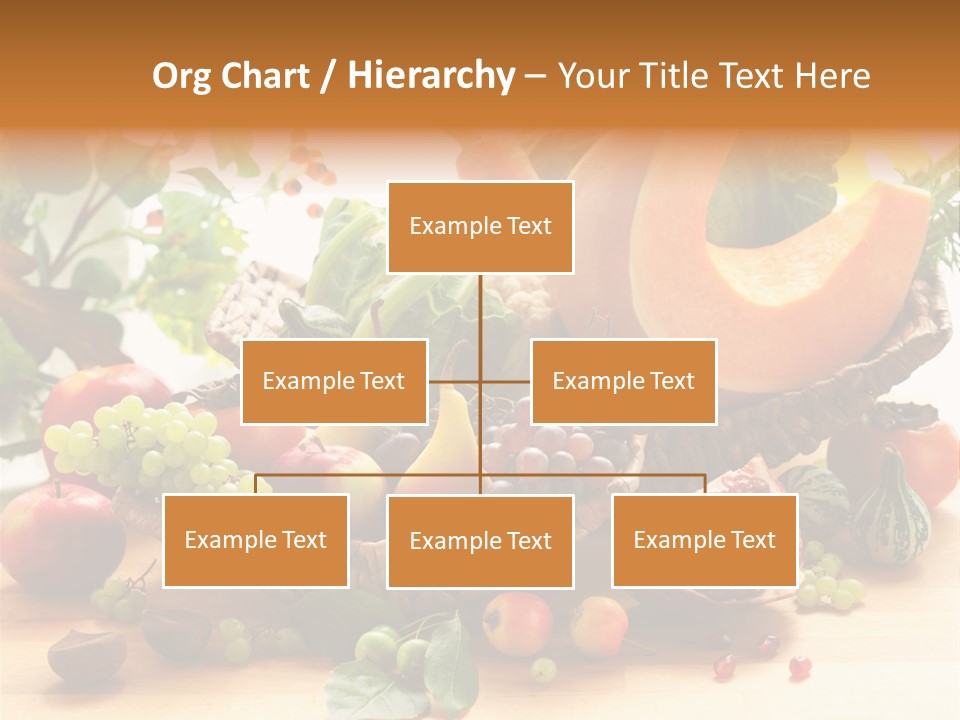 Org Chart / Hierarchy – Your Title Text Here

Example Text

Example Text

Example Text

Example Text

Example Text

Example Text